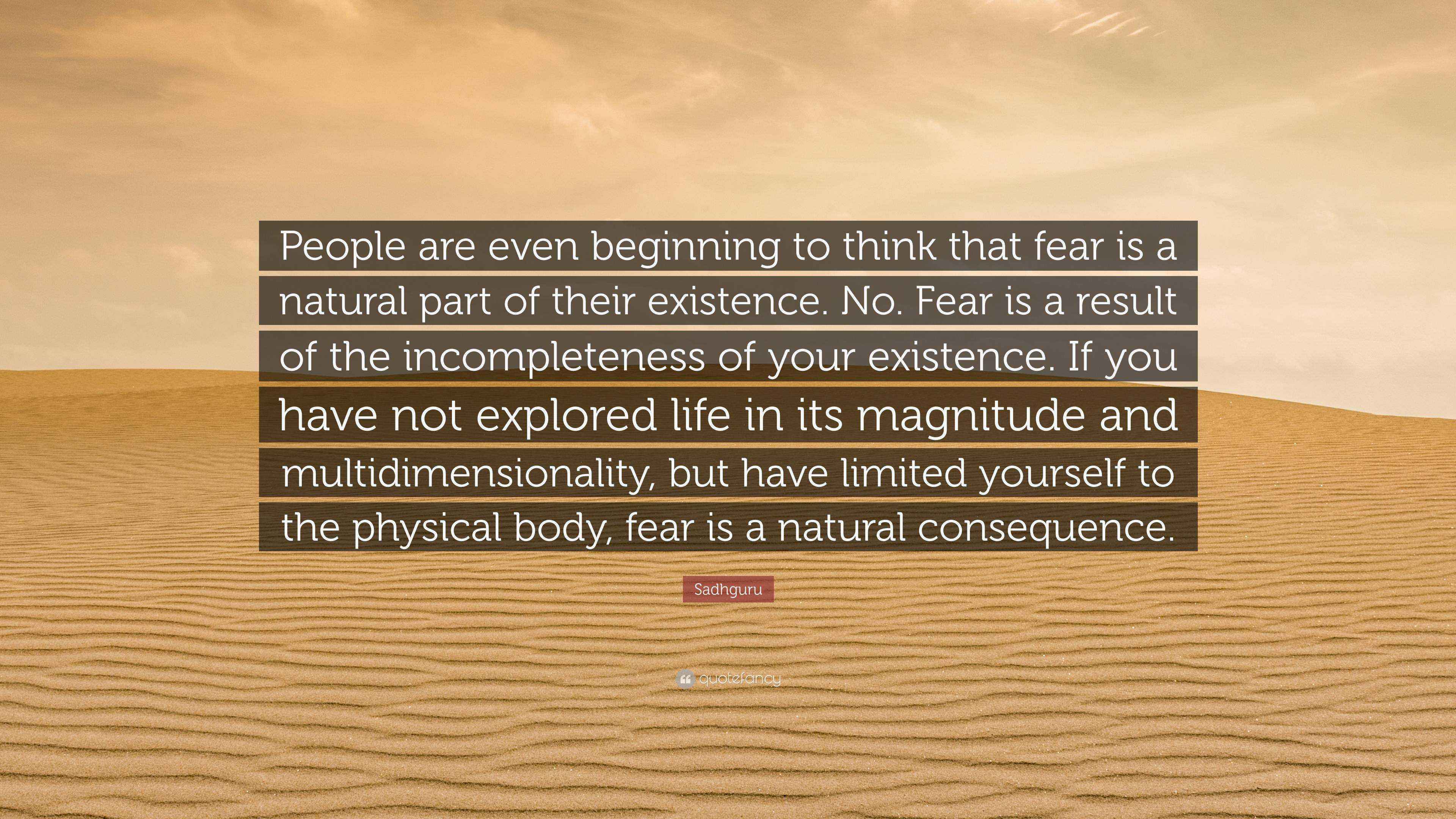 People are even beginning to think that fear is a natural part of their existence. No. Fear is a result of the incompleteness of your existence. If you have not explored life in its magnitude and multidimensionality, but have limited yourself to the physical body, fear is a natural consequence.

Sadhguru

quotefancy